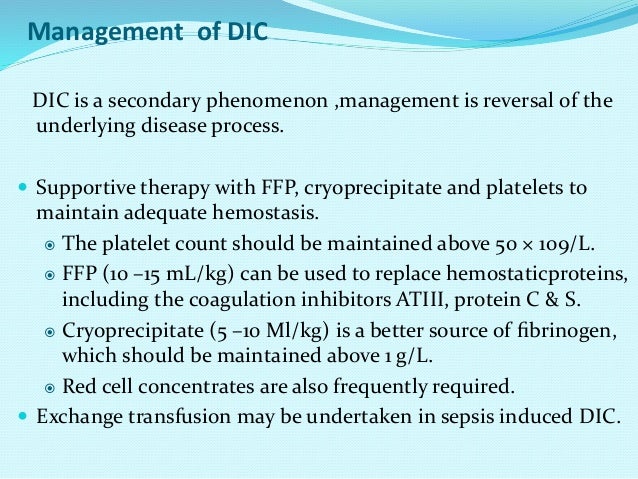 Management of DIC

DIC is a secondary phenomenon ,management is reversal of the underlying disease process.

- Supportive therapy with FFP, cryoprecipitate and platelets to maintain adequate hemostasis.
  - The platelet count should be maintained above 50 × 109/L.
  - FFP (10 –15 mL/kg) can be used to replace hemostaticproteins, including the coagulation inhibitors ATIII, protein C & S.
  - Cryoprecipitate (5 –10 Ml/kg) is a better source of fibrinogen, which should be maintained above 1 g/L.
  - Red cell concentrates are also frequently required.
- Exchange transfusion may be undertaken in sepsis induced DIC.